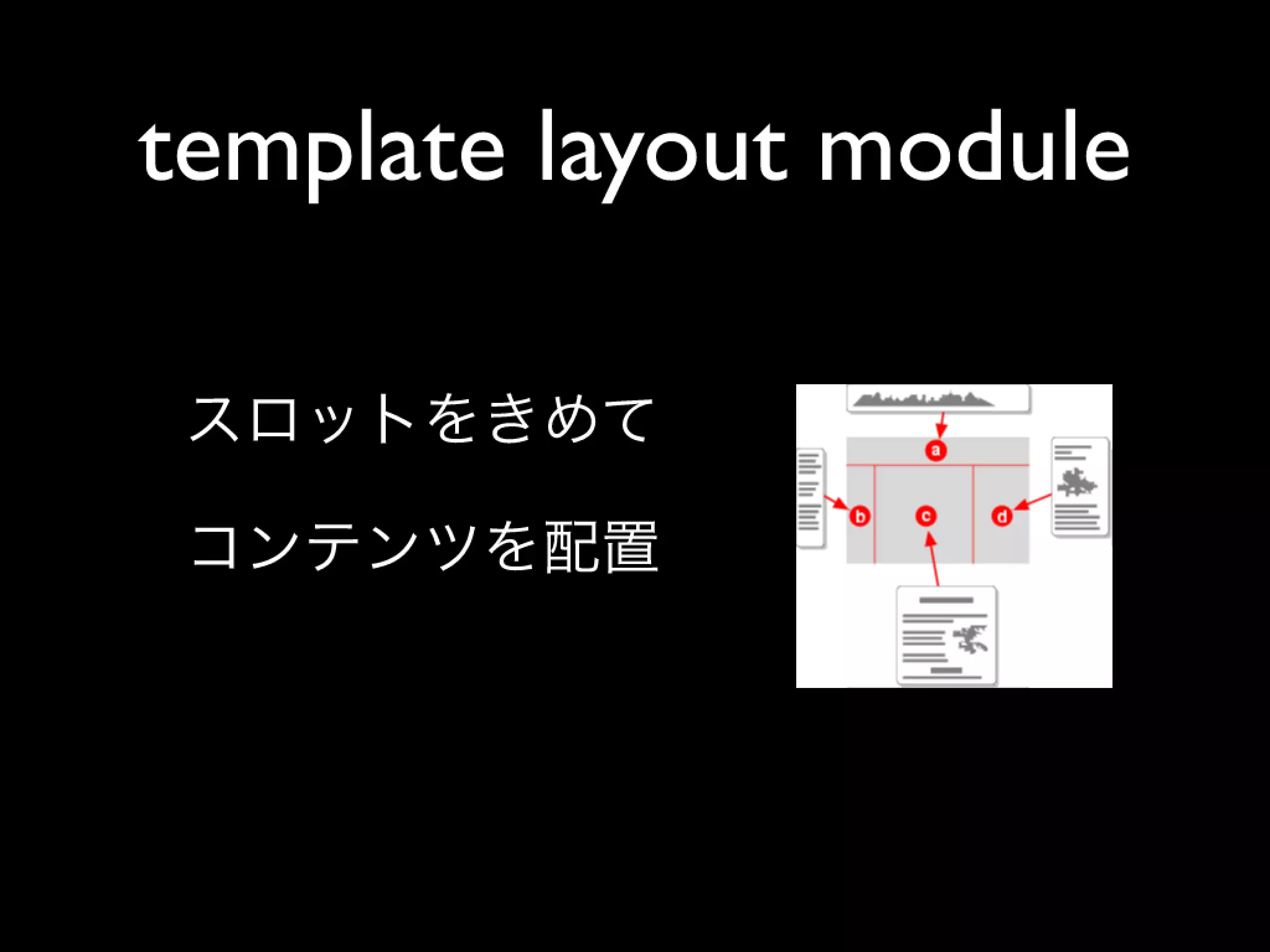 template layout module

スロットをきめて

コンテンツを配置

a

b

c

d